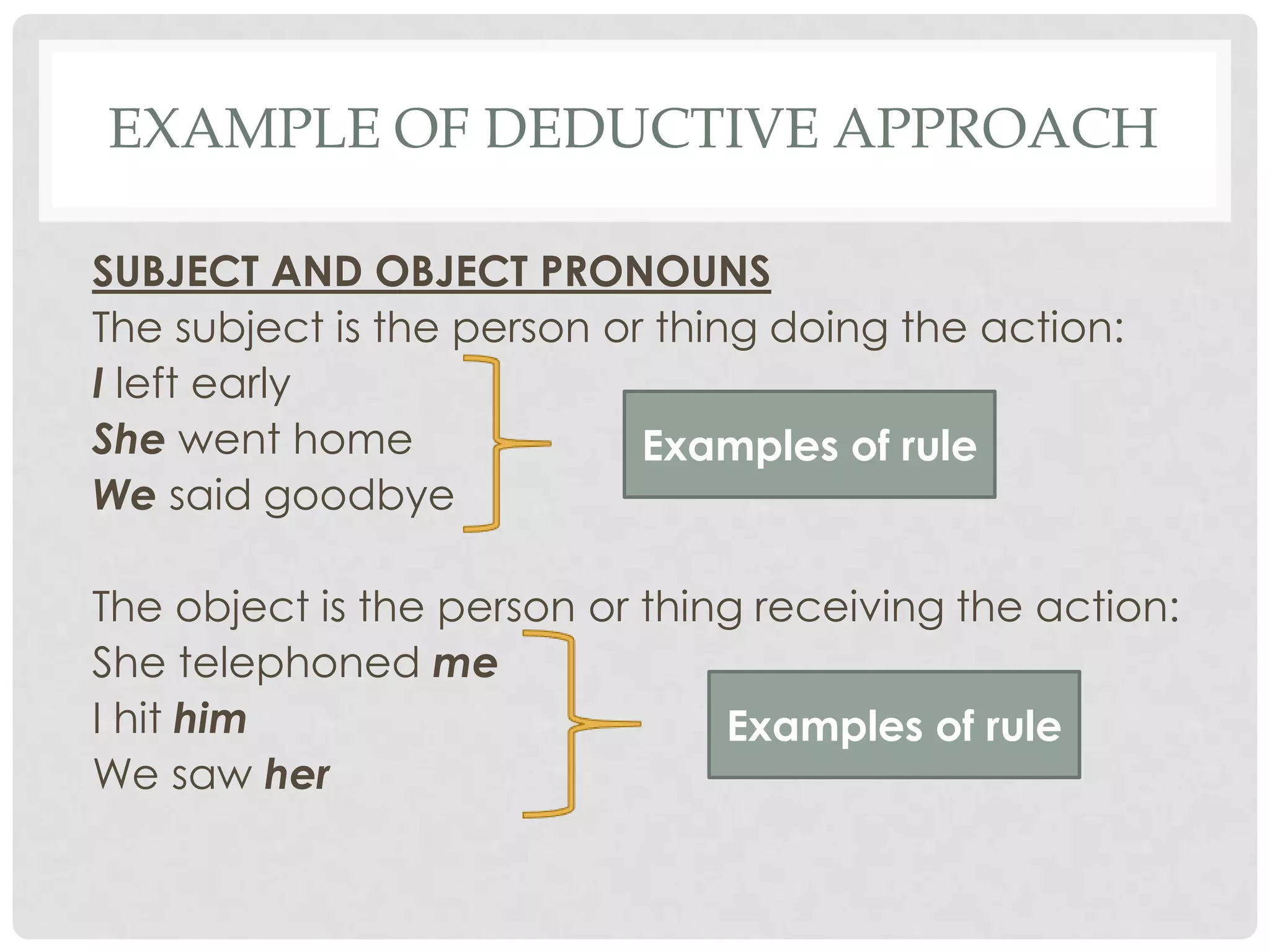 EXAMPLE OF DEDUCTIVE APPROACH

SUBJECT AND OBJECT PRONOUNS
The subject is the person or thing doing the action:
I left early
She went home
We said goodbye

Examples of rule

The object is the person or thing receiving the action:
She telephoned me
I hit him
We saw her

Examples of rule